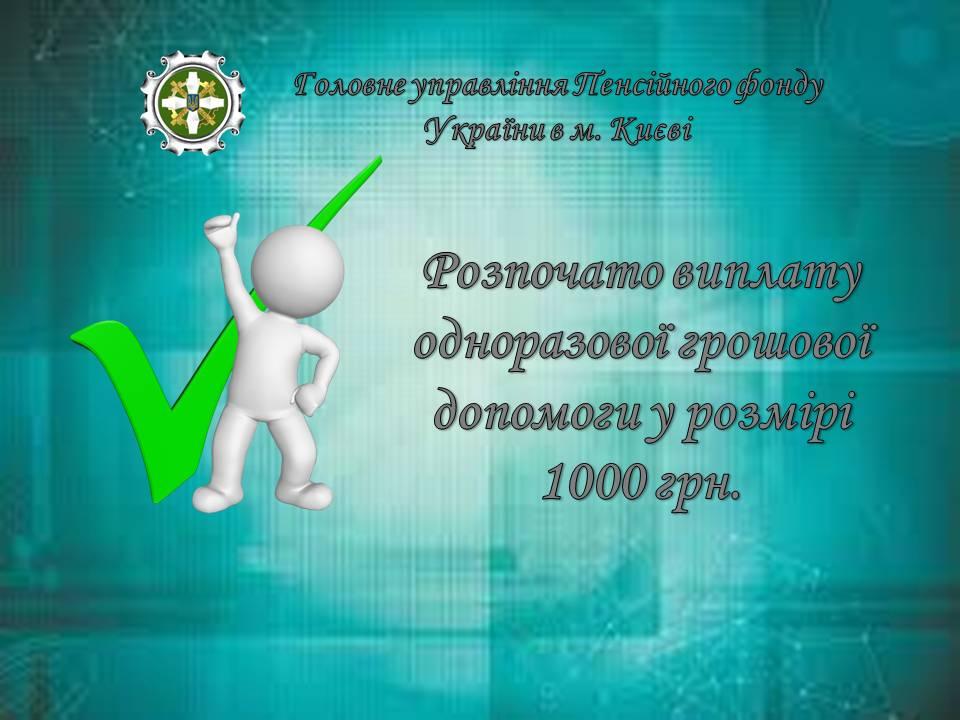 Головне управління Пенсійного фонду України в м. Києві

Розпочато виплату одноразової грошової допомоги у розмірі 1000 грн.